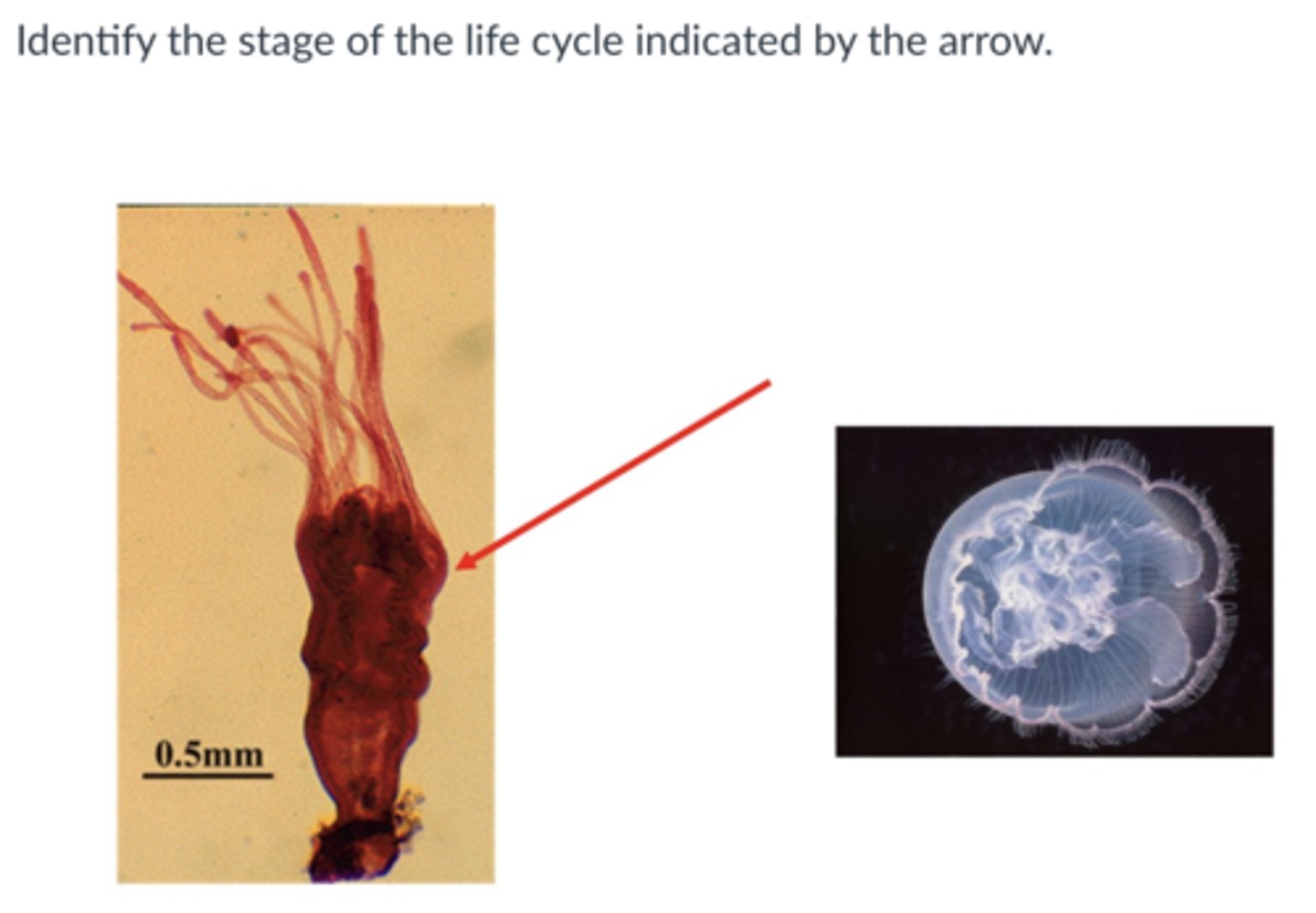 Identify the stage of the life cycle indicated by the arrow.

0.5mm